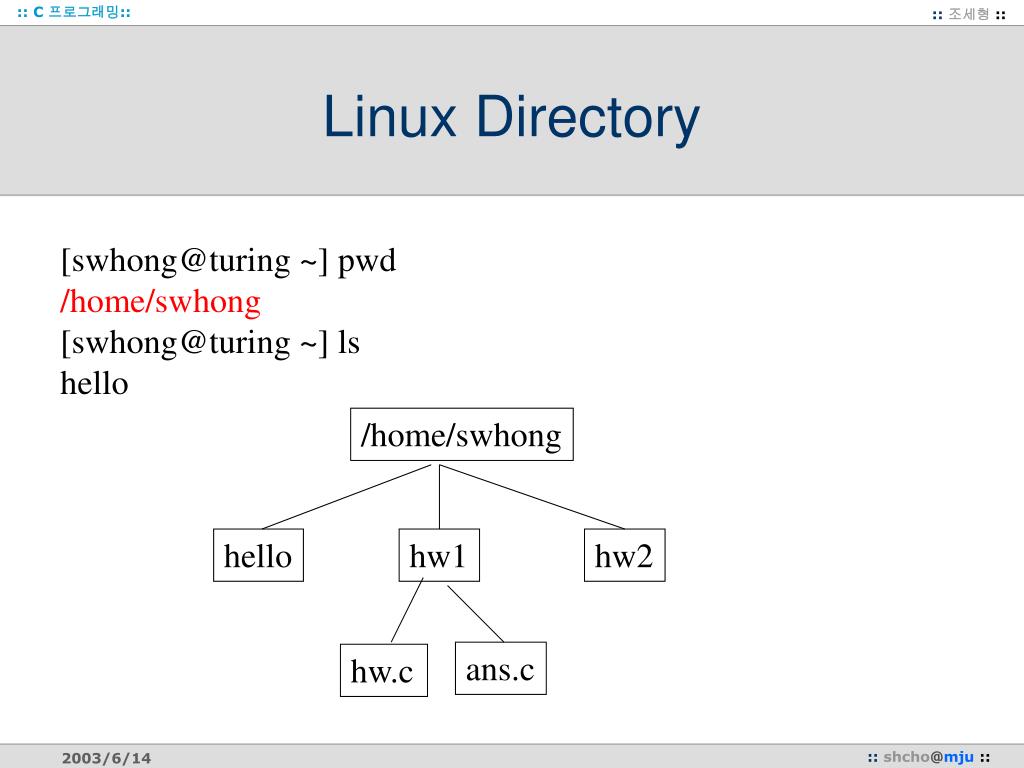 :: C 프로그래밍::

:: 조세형 ::

Linux Directory

[swhong@turing ~] pwd
/home/swhong
[swhong@turing ~] ls
hello

/home/swhong

hello

hw1

hw2

hw.c

ans.c

2003/6/14

:: shcho@mju ::